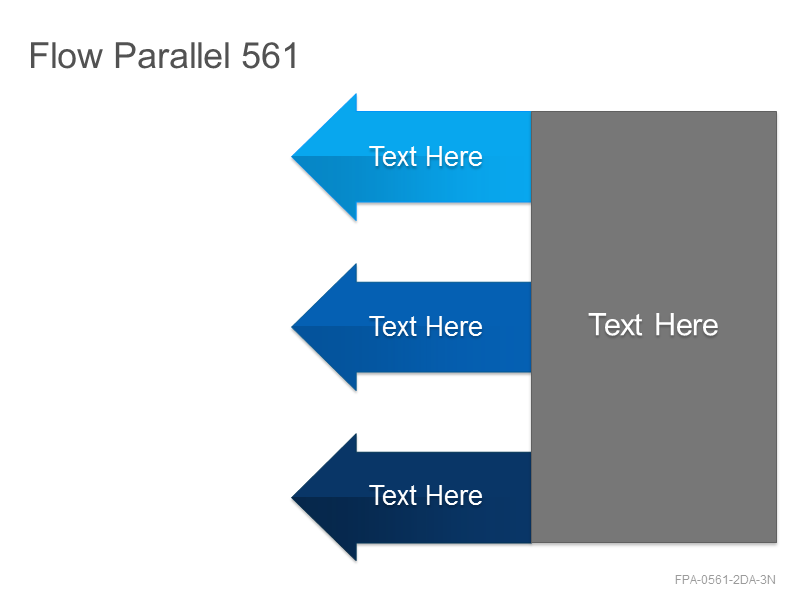 Flow Parallel 561

Text Here

Text Here

Text Here

Text Here

FPA-0561-2DA-3N